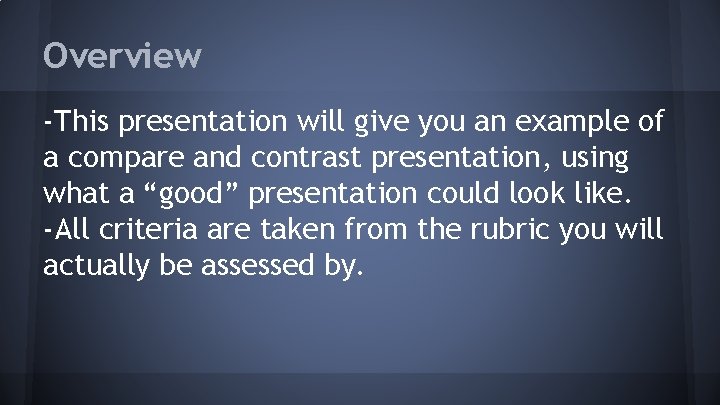 Overview

-This presentation will give you an example of a compare and contrast presentation, using what a “good” presentation could look like.
-All criteria are taken from the rubric you will actually be assessed by.